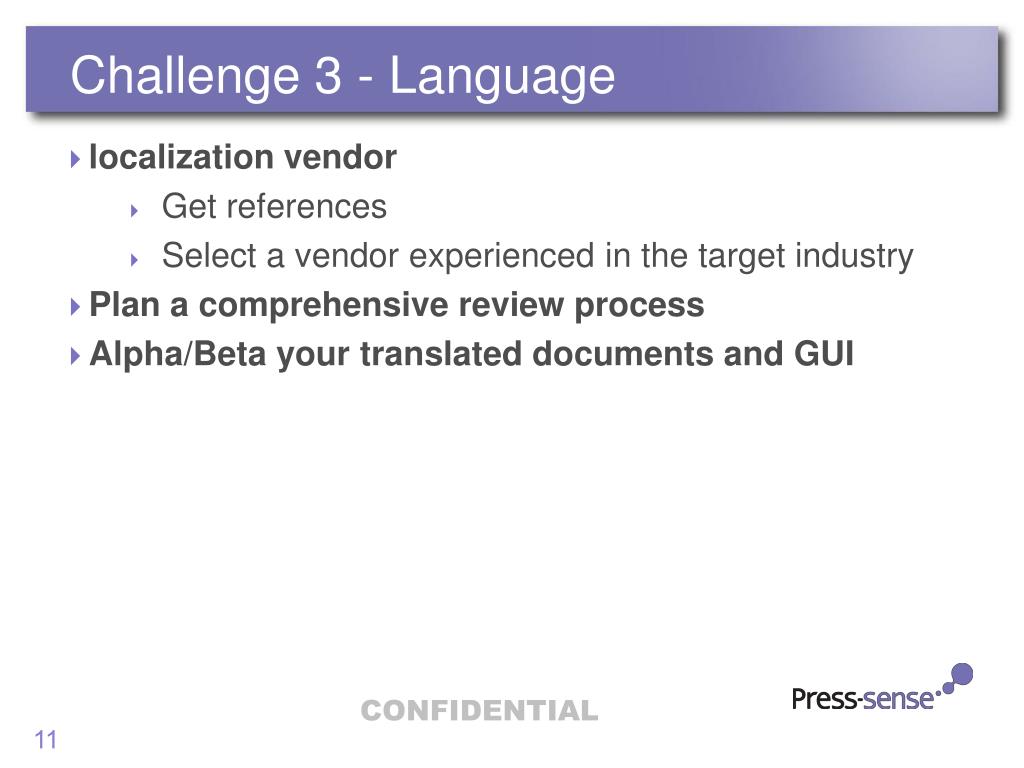 Challenge 3 - Language

localization vendor

Get references

Select a vendor experienced in the target industry

Plan a comprehensive review process

Alpha/Beta your translated documents and GUI

CONFIDENTIAL

Press-sense

11